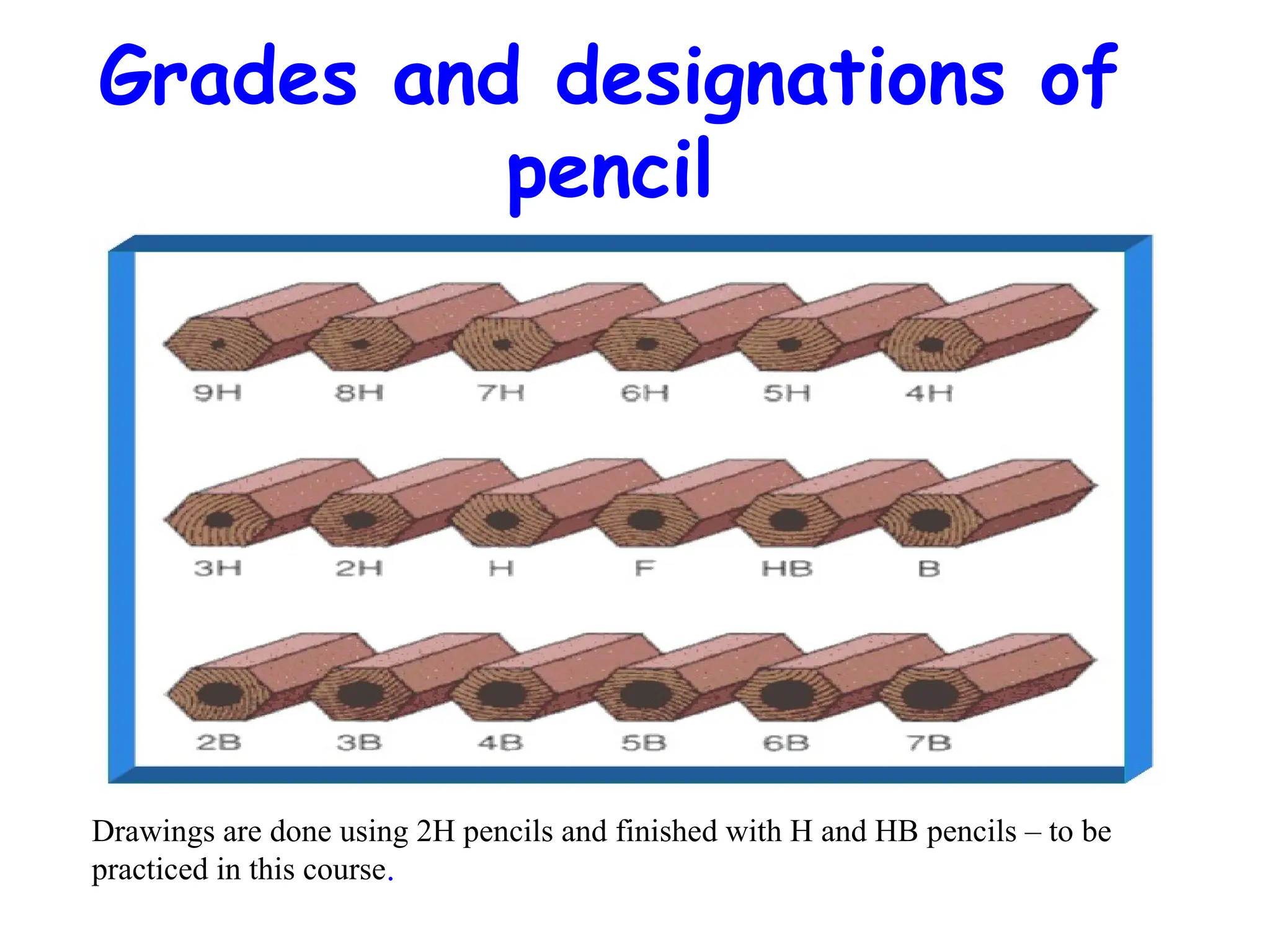 Grades and designations of pencil

9H 8H 7H 6H 5H 4H

3H 2H H F HB B

2B 3B 4B 5B 6B 7B

Drawings are done using 2H pencils and finished with H and HB pencils – to be practiced in this course.